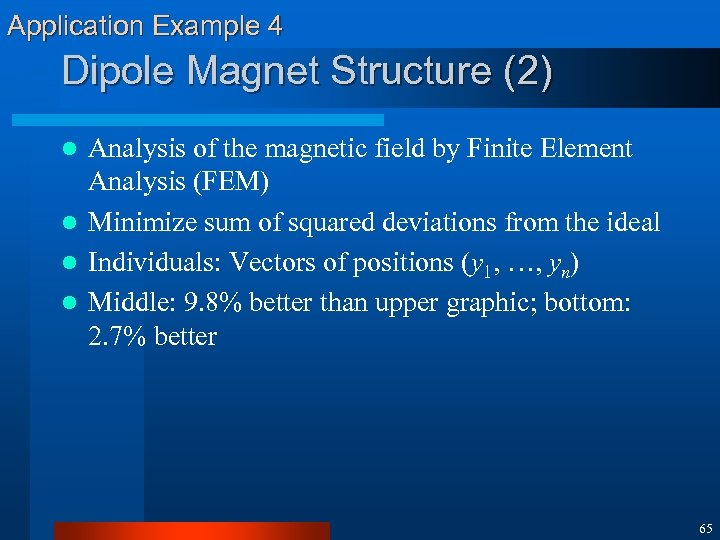 Application Example 4

Dipole Magnet Structure (2)

- Analysis of the magnetic field by Finite Element Analysis (FEM)
- Minimize sum of squared deviations from the ideal
- Individuals: Vectors of positions ($y_1$, …, $y_n$)
- Middle: 9.8% better than upper graphic; bottom: 2.7% better

65